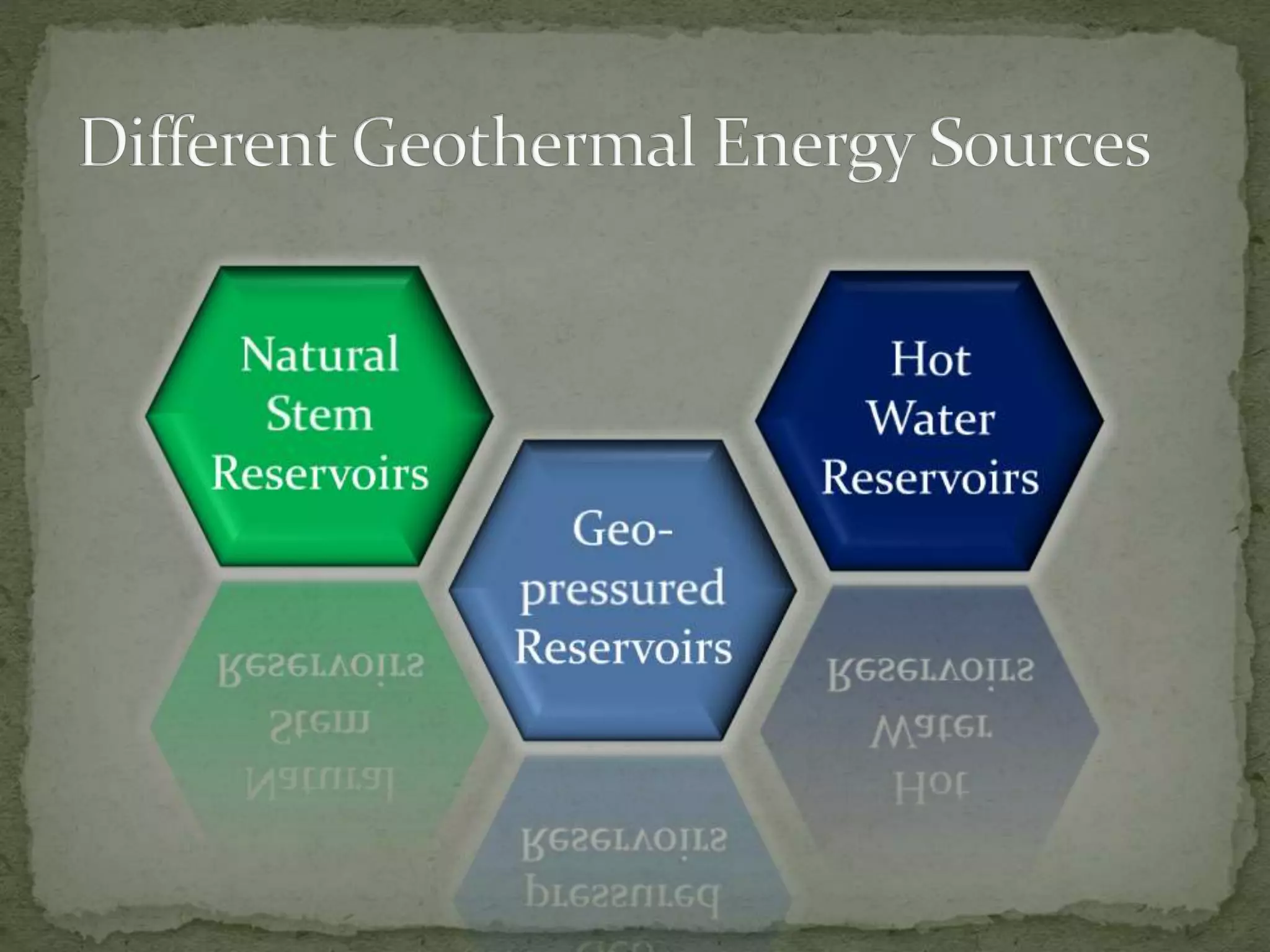 Different Geothermal Energy Sources

Natural Stem Reservoirs

Geo-pressured Reservoirs

Hot Water Reservoirs